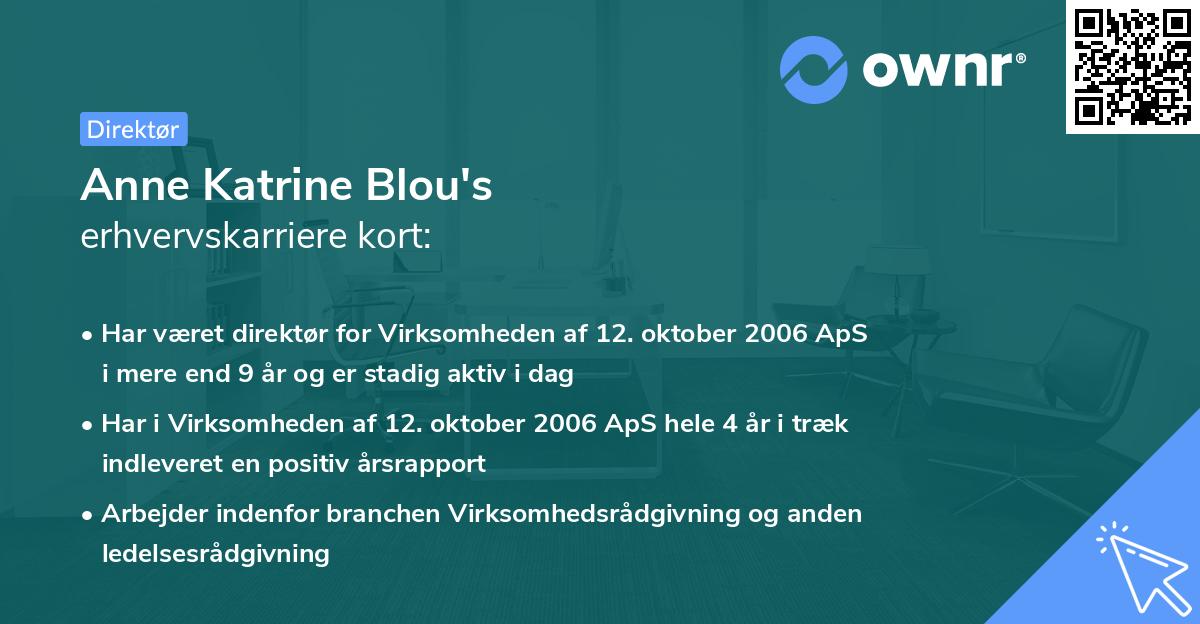 ownr®

Direktør

Anne Katrine Blou's
erhvervskarriere kort:

• Har været direktør for Virksomheden af 12. oktober 2006 ApS i mere end 9 år og er stadig aktiv i dag

• Har i Virksomheden af 12. oktober 2006 ApS hele 4 år i træk indleveret en positiv årsrapport

• Arbejder indenfor branchen Virksomhedsrådgivning og anden ledelsesrådgivning